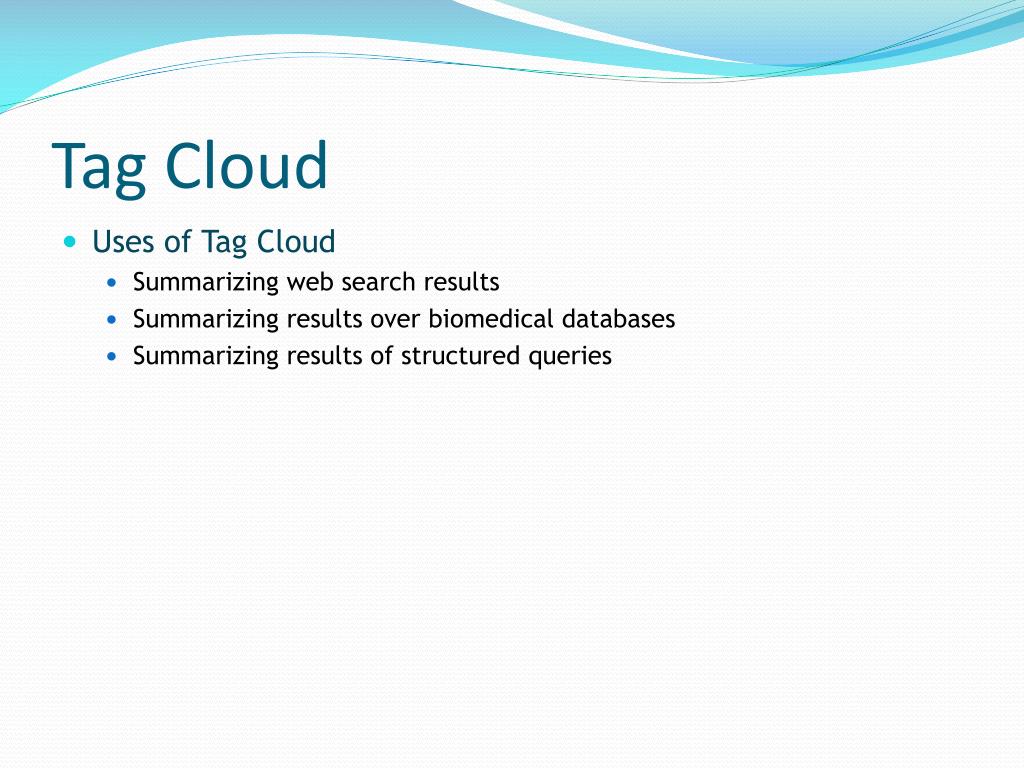 Tag Cloud

- Uses of Tag Cloud
  - Summarizing web search results
  - Summarizing results over biomedical databases
  - Summarizing results of structured queries